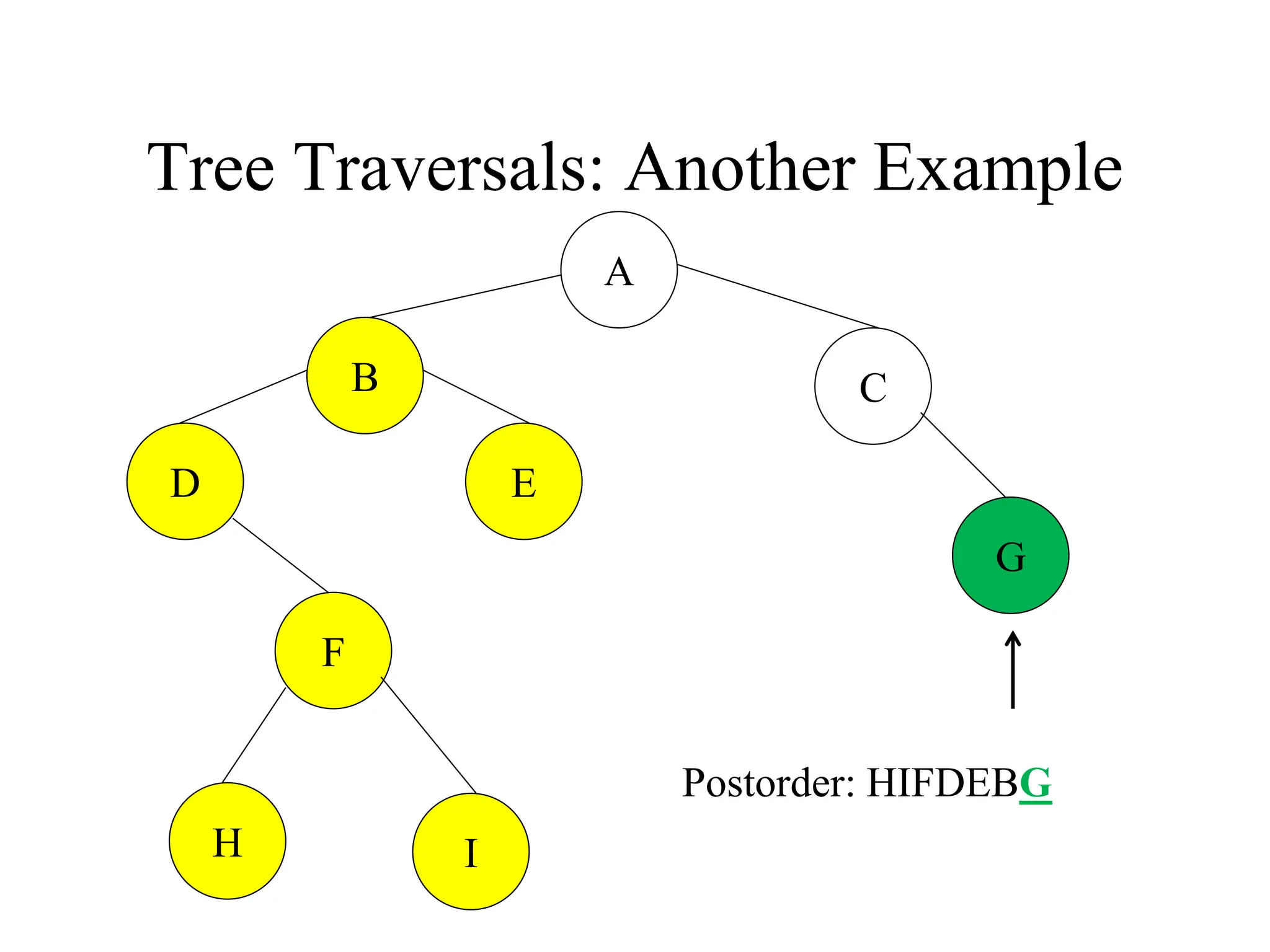 Tree Traversals: Another Example

A

B

C

D

E

G

F

H

I

Postorder: HIFDEBG